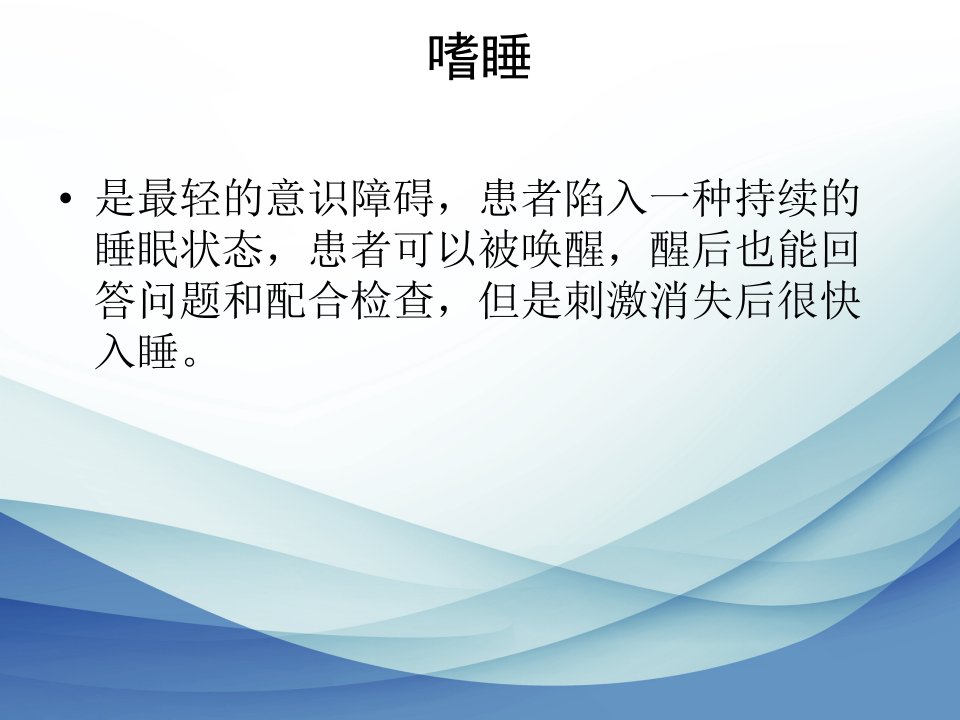 嗜睡

• 是最轻的意识障碍，患者陷入一种持续的睡眠状态，患者可以被唤醒，醒后也能回答问题和配合检查，但是刺激消失后很快入睡。